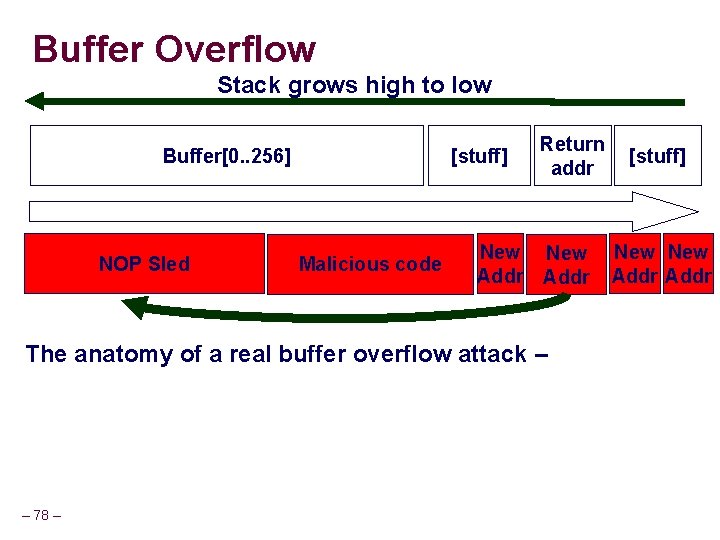 Buffer Overflow

Stack grows high to low

Buffer[0..256]

[stuff]

Return addr

[stuff]

NOP Sled

Malicious code

New Addr

New Addr

New Addr

New Addr

The anatomy of a real buffer overflow attack –

– 78 –